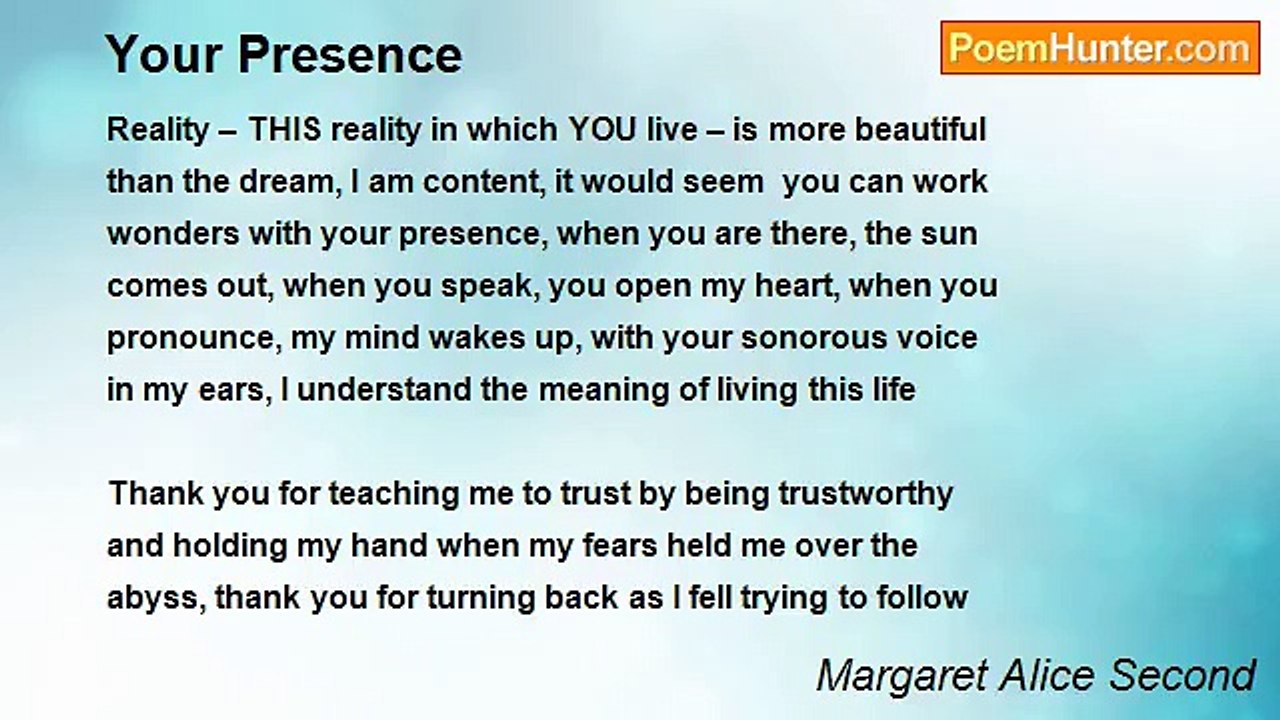 Your Presence

PoemHunter.com

Reality – THIS reality in which YOU live – is more beautiful than the dream, I am content, it would seem  you can work wonders with your presence, when you are there, the sun comes out, when you speak, you open my heart, when you pronounce, my mind wakes up, with your sonorous voice in my ears, I understand the meaning of living this life

Thank you for teaching me to trust by being trustworthy and holding my hand when my fears held me over the abyss, thank you for turning back as I fell trying to follow

Margaret Alice Second